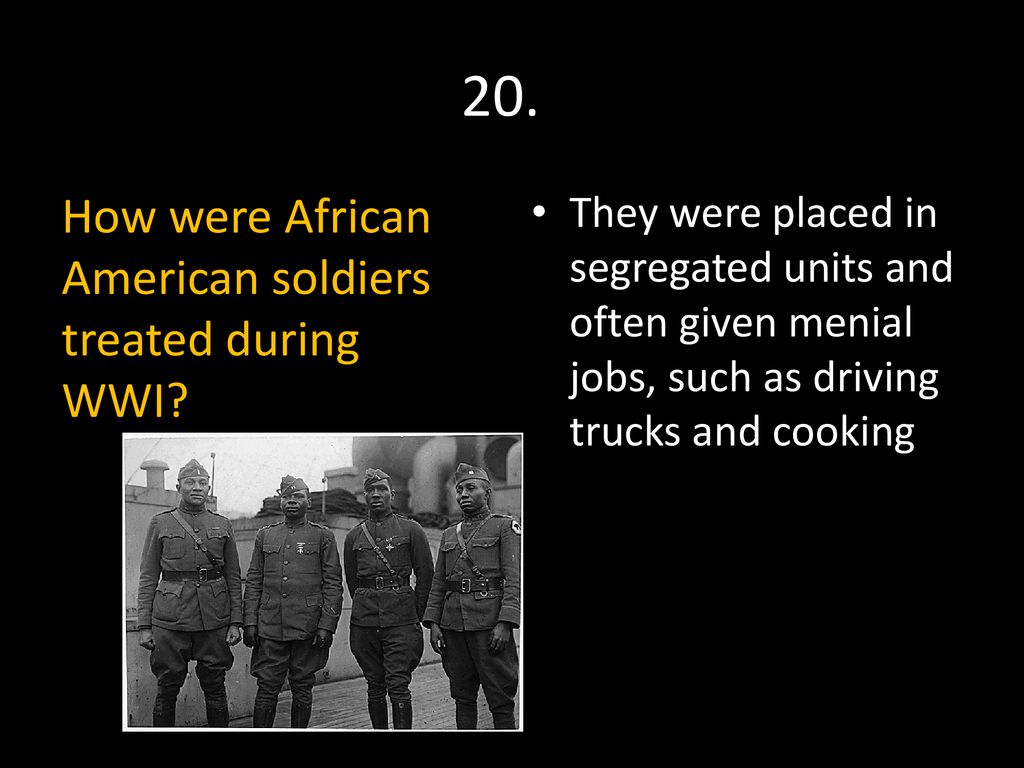 20.

How were African American soldiers treated during WWI?

• They were placed in segregated units and often given menial jobs, such as driving trucks and cooking